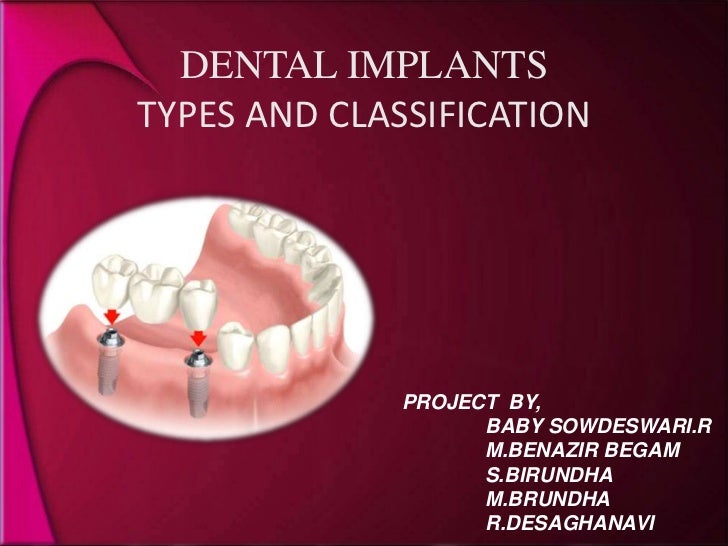 DENTAL IMPLANTS
TYPES AND CLASSIFICATION

PROJECT BY,
BABY SOWDESWARI.R
M.BENAZIR BEGAM
S.BIRUNDHA
M.BRUNDHA
R.DESAGHANAVI